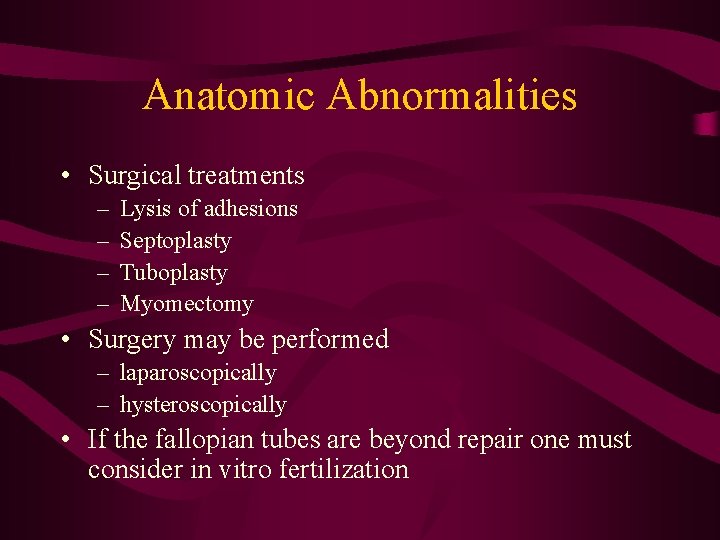 Anatomic Abnormalities

• Surgical treatments
– Lysis of adhesions
– Septoplasty
– Tuboplasty
– Myomectomy
• Surgery may be performed
– laparoscopically
– hysteroscopically
• If the fallopian tubes are beyond repair one must consider in vitro fertilization